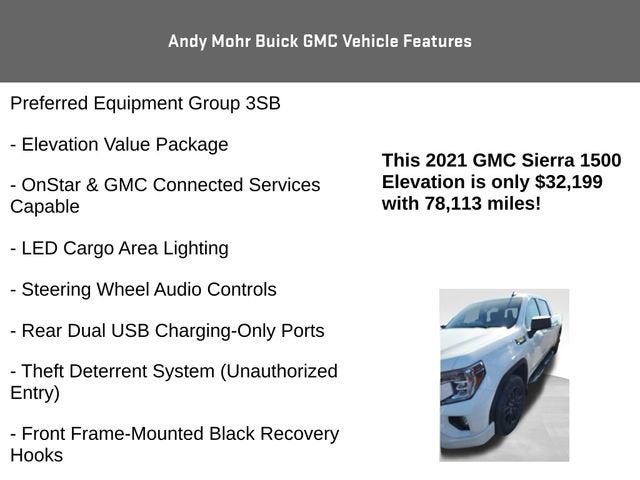 Andy Mohr Buick GMC Vehicle Features

Preferred Equipment Group 3SB

- Elevation Value Package

- OnStar & GMC Connected Services Capable

- LED Cargo Area Lighting

- Steering Wheel Audio Controls

- Rear Dual USB Charging-Only Ports

- Theft Deterrent System (Unauthorized Entry)

- Front Frame-Mounted Black Recovery Hooks

This 2021 GMC Sierra 1500 Elevation is only $32,199 with 78,113 miles!